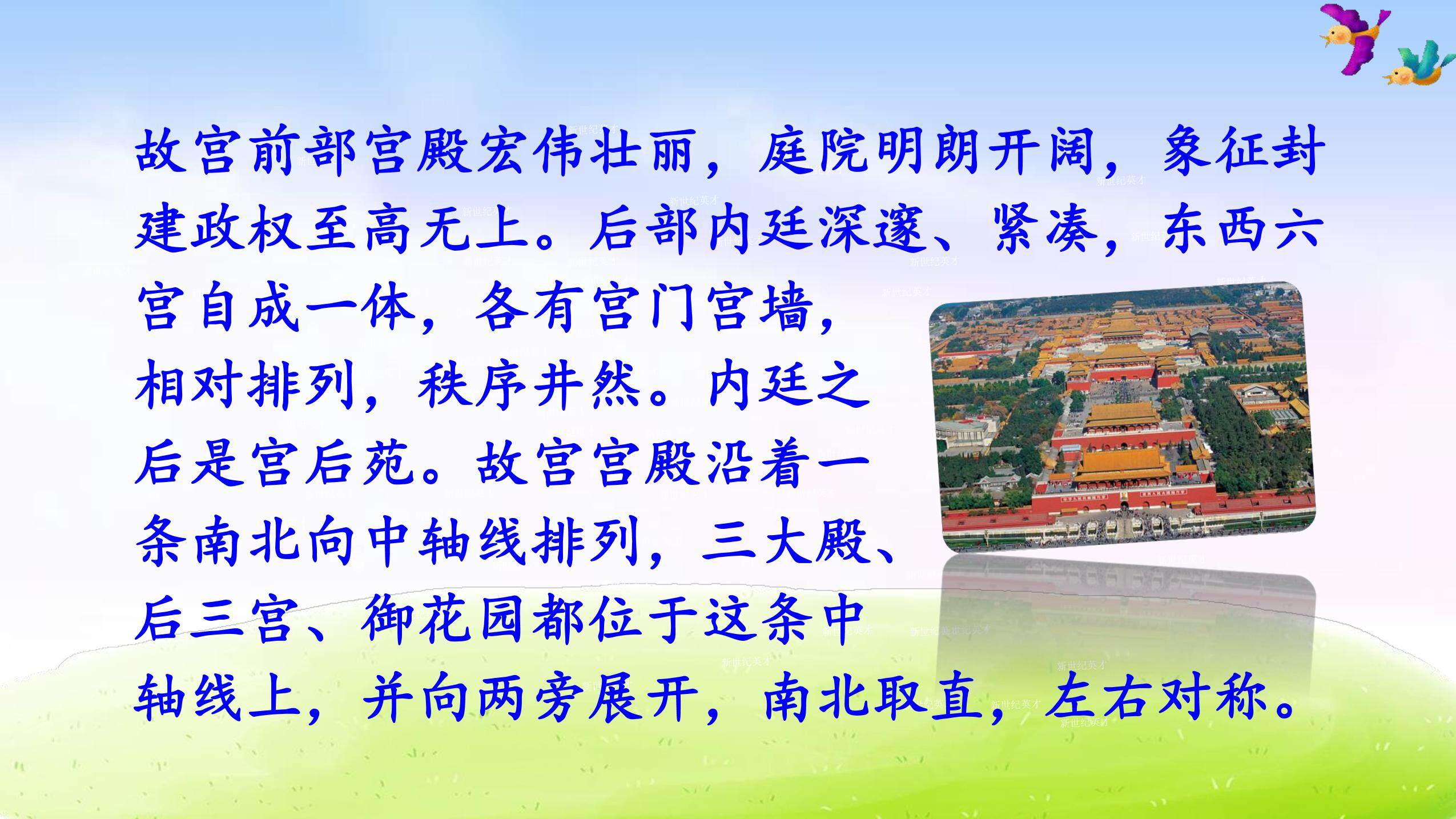 故宫前部宫殿宏伟壮丽，庭院明朗开阔，象征封建政权至高无上。后部内廷深邃、紧凑，东西六宫自成一体，各有宫门宫墙，相对排列，秩序井然。内廷之后是宫后苑。故宫宫殿沿着一条南北向中轴线排列，三大殿、后三宫、御花园都位于这条中轴线上，并向两旁展开，南北取直，左右对称。